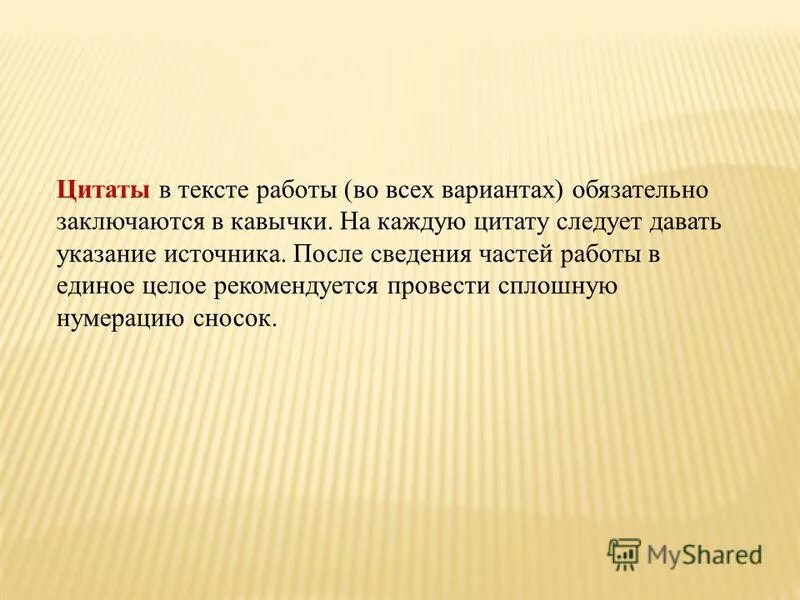 Цитаты в тексте работы (во всех вариантах) обязательно заключаются в кавычки. На каждую цитату следует давать указание источника. После сведения частей работы в единое целое рекомендуется провести сплошную нумерацию сносок.

MyShared